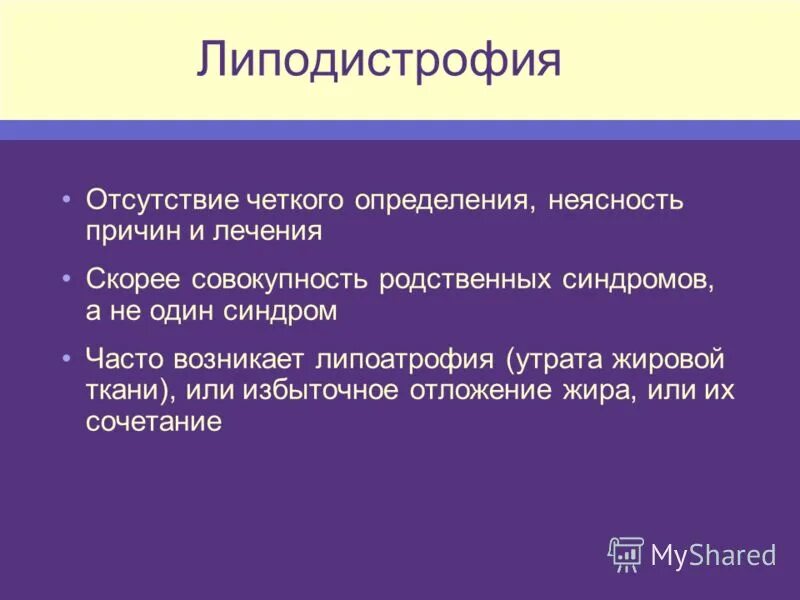 Липодистрофия

• Отсутствие четкого определения, неясность причин и лечения

• Скорее совокупность родственных синдромов, а не один синдром

• Часто возникает липоатрофия (утрата жировой ткани), или избыточное отложение жира, или их сочетание

MyShared